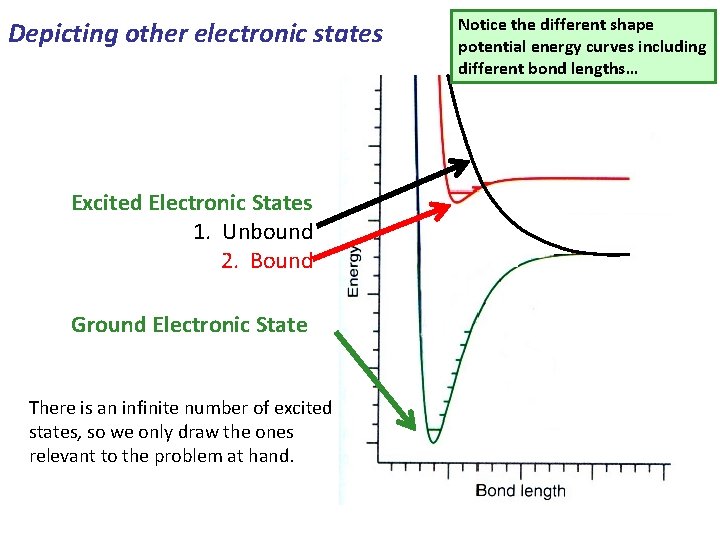 Depicting other electronic states

Notice the different shape potential energy curves including different bond lengths...

Excited Electronic States
1. Unbound
2. Bound

Ground Electronic State

There is an infinite number of excited states, so we only draw the ones relevant to the problem at hand.

Energy

Bond length